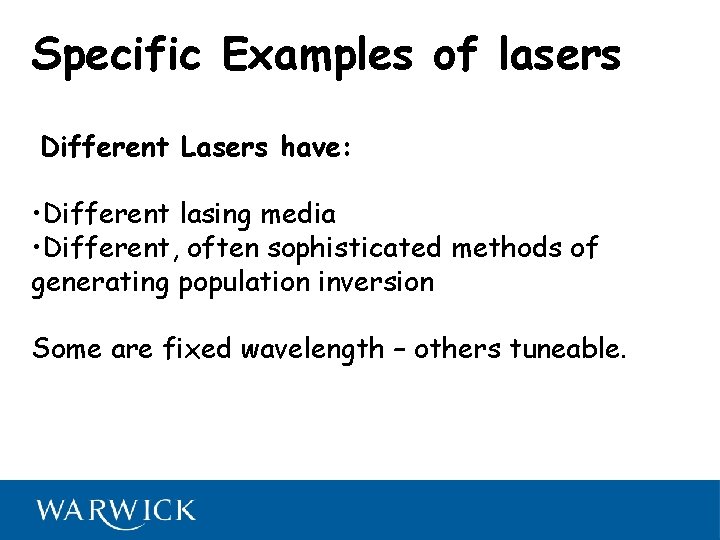 Specific Examples of lasers

Different Lasers have:

•Different lasing media
•Different, often sophisticated methods of generating population inversion

Some are fixed wavelength – others tuneable.

WARWICK